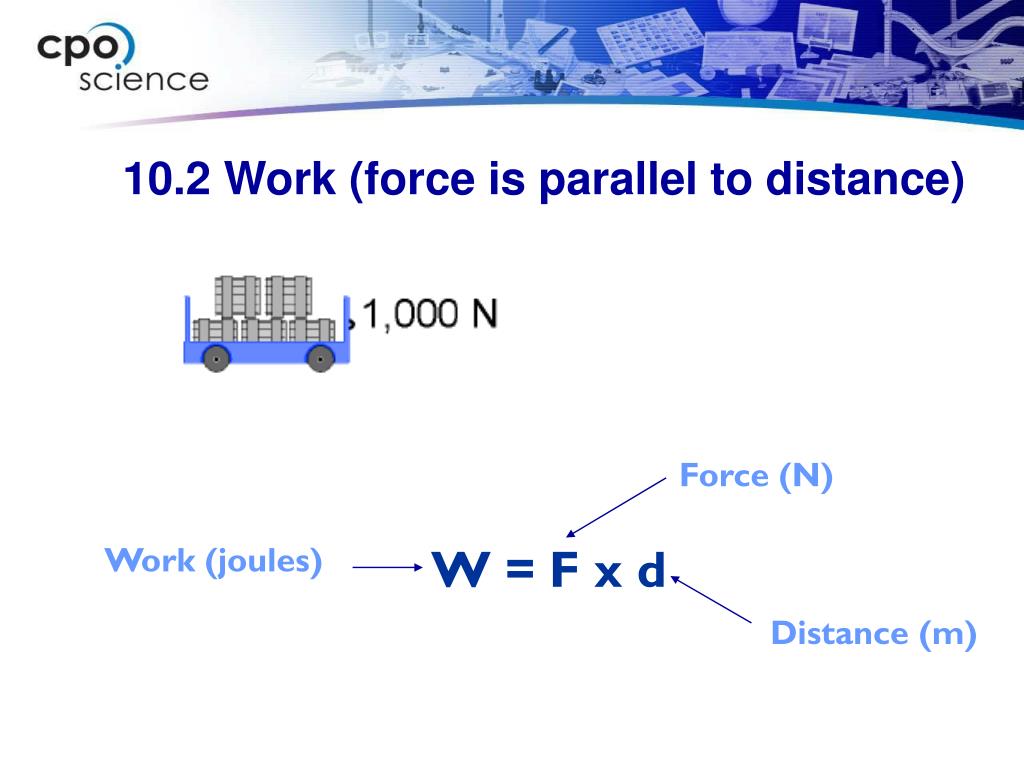 cpo science

10.2 Work (force is parallel to distance)

1,000 N

Force (N)

Work (joules)

$W = F \times d$

Distance (m)